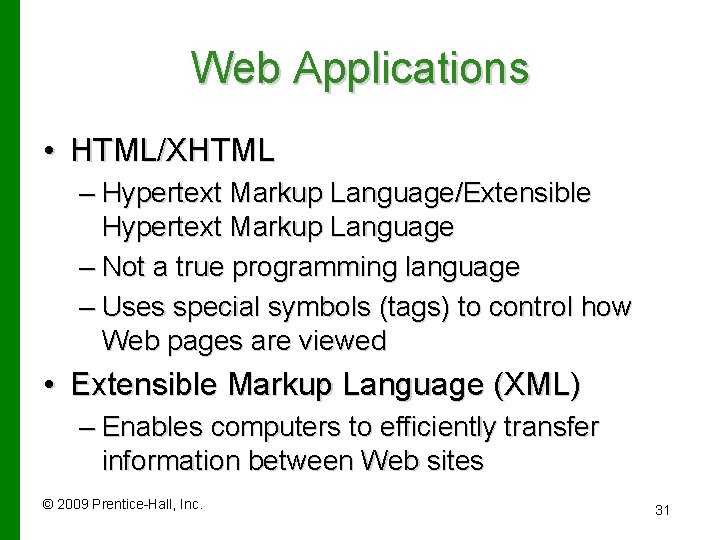 Web Applications

• HTML/XHTML
– Hypertext Markup Language/Extensible Hypertext Markup Language
– Not a true programming language
– Uses special symbols (tags) to control how Web pages are viewed

• Extensible Markup Language (XML)
– Enables computers to efficiently transfer information between Web sites

© 2009 Prentice-Hall, Inc.

31